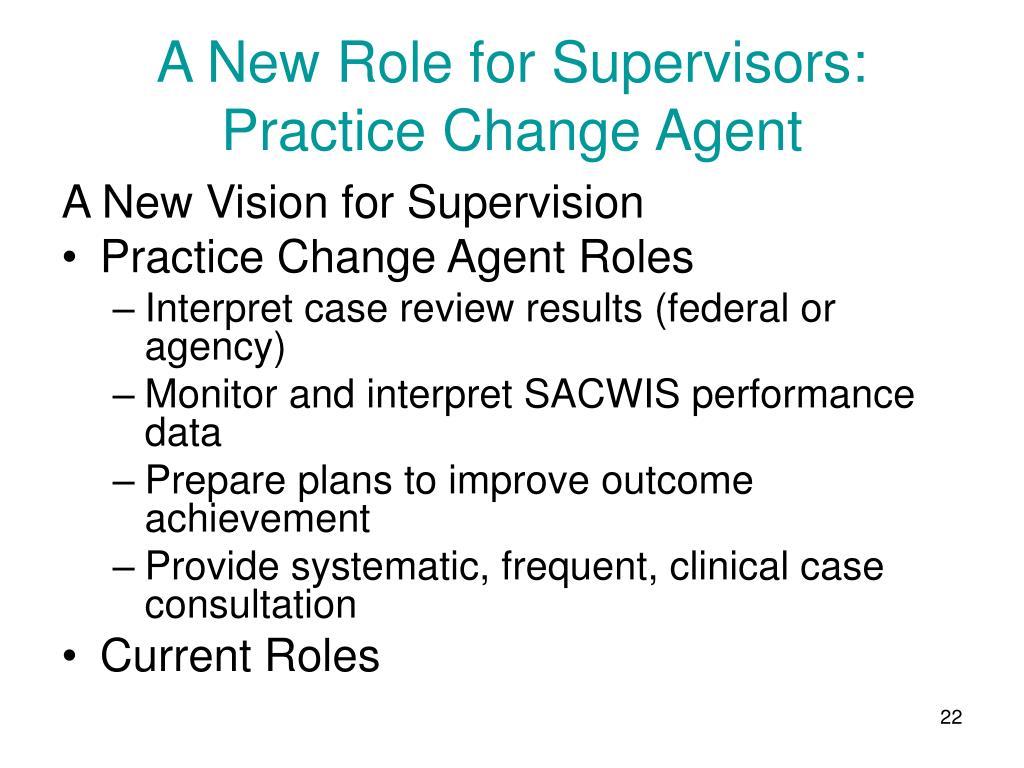 A New Role for Supervisors: Practice Change Agent

A New Vision for Supervision

• Practice Change Agent Roles
  – Interpret case review results (federal or agency)
  – Monitor and interpret SACWIS performance data
  – Prepare plans to improve outcome achievement
  – Provide systematic, frequent, clinical case consultation
• Current Roles

22